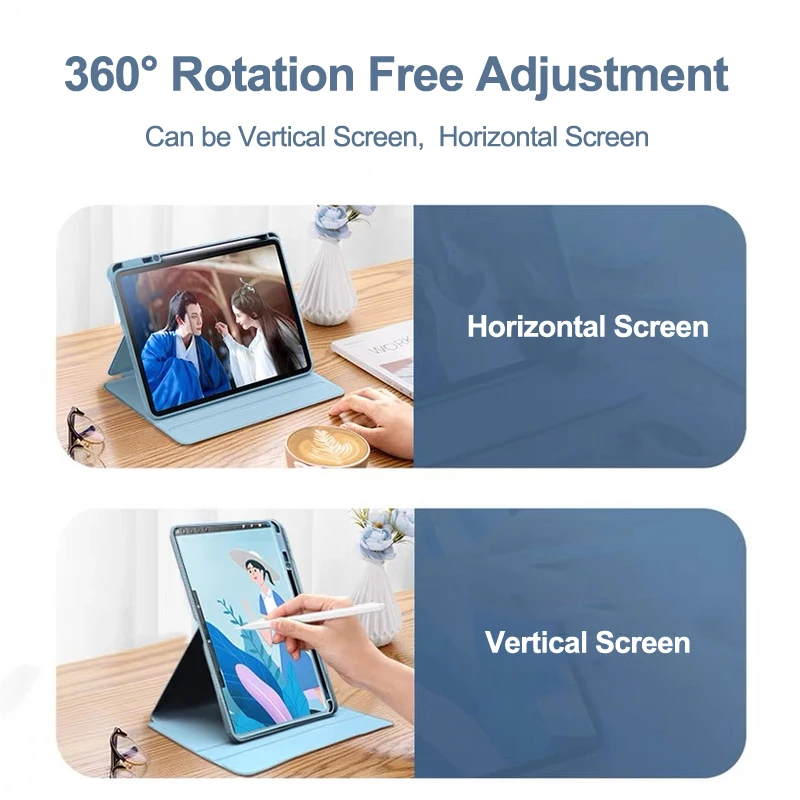 360° Rotation Free Adjustment

Can be Vertical Screen, Horizontal Screen

WORK

Horizontal Screen

Vertical Screen